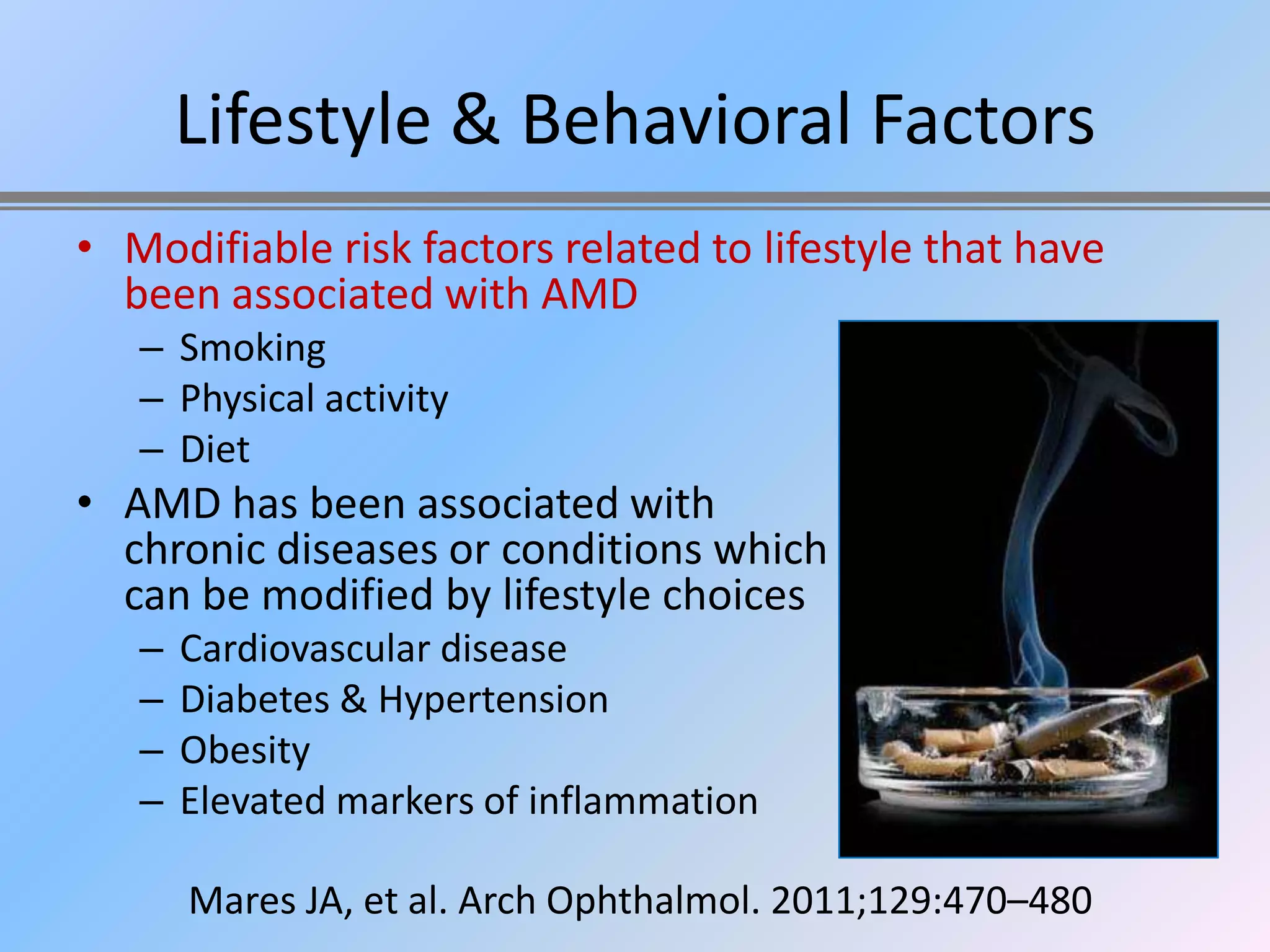 Lifestyle & Behavioral Factors

• Modifiable risk factors related to lifestyle that have been associated with AMD
– Smoking
– Physical activity
– Diet
• AMD has been associated with chronic diseases or conditions which can be modified by lifestyle choices
– Cardiovascular disease
– Diabetes & Hypertension
– Obesity
– Elevated markers of inflammation

Mares JA, et al. Arch Ophthalmol. 2011;129:470–480